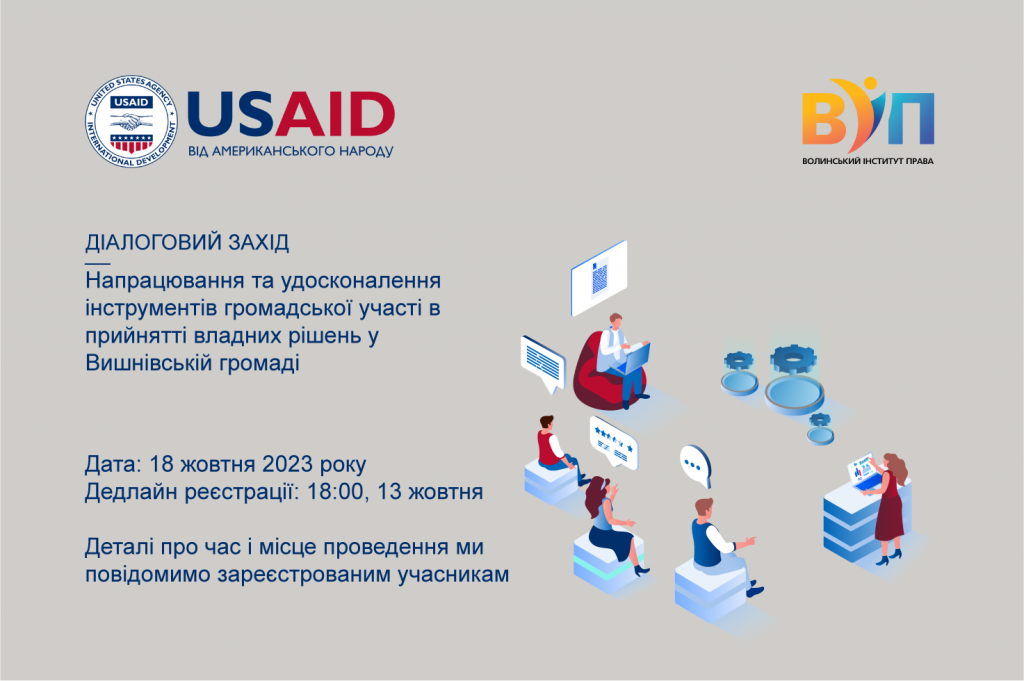 UNITED STATES AGENCY INTERNATIONAL DEVELOPMENT USAID

USAID
ВІД АМЕРИКАНСЬКОГО НАРОДУ

ВІП
ВОЛИНСЬКИЙ ІНСТИТУТ ПРАВА

ДІАЛОГОВИЙ ЗАХІД

Напрацювання та удосконалення інструментів громадської участі в прийнятті владних рішень у Вишнівській громаді

Дата: 18 жовтня 2023 року
Дедлайн реєстрації: 18:00, 13 жовтня

Деталі про час і місце проведення ми повідомимо зареєстрованим учасникам